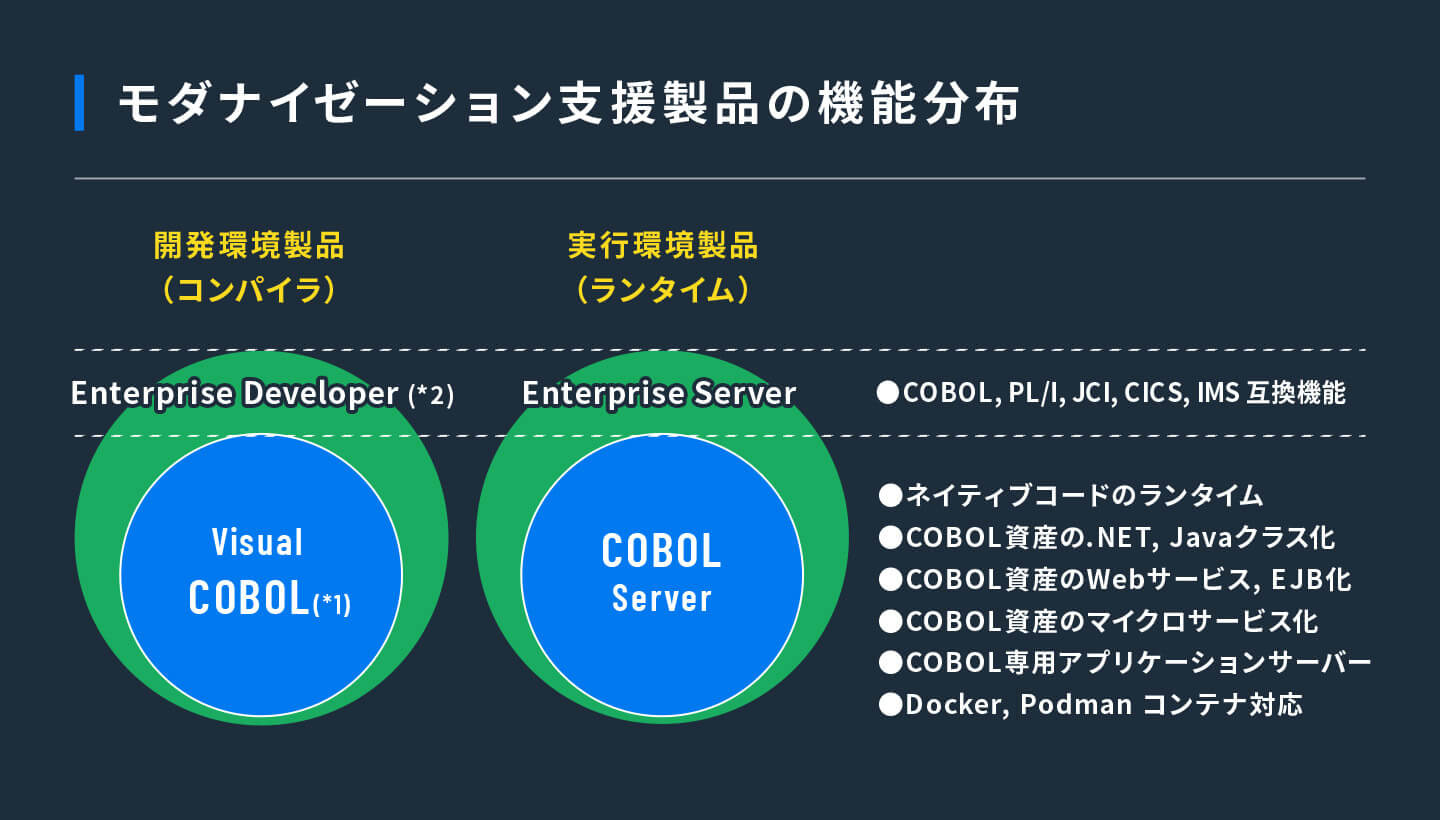 モダナイゼーション支援製品の機能分布

開発環境製品
（コンパイラ）

実行環境製品
（ランタイム）

Enterprise Developer (*2)

Enterprise Server

●COBOL, PL/I, JCI, CICS, IMS 互換機能

Visual COBOL(*1)

COBOL Server

●ネイティブコードのランタイム
●COBOL資産の.NET, Javaクラス化
●COBOL資産のWebサービス, EJB化
●COBOL資産のマイクロサービス化
●COBOL専用アプリケーションサーバー
●Docker, Podman コンテナ対応